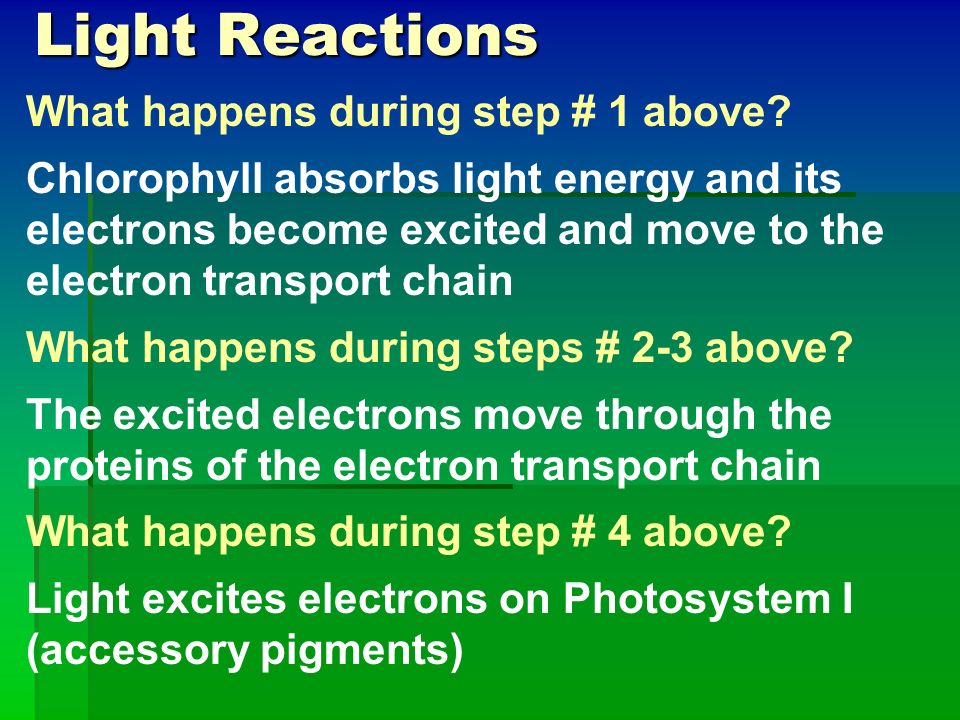 Light Reactions

What happens during step # 1 above?

Chlorophyll absorbs light energy and its electrons become excited and move to the electron transport chain

What happens during steps # 2-3 above?

The excited electrons move through the proteins of the electron transport chain

What happens during step # 4 above?

Light excites electrons on Photosystem I (accessory pigments)